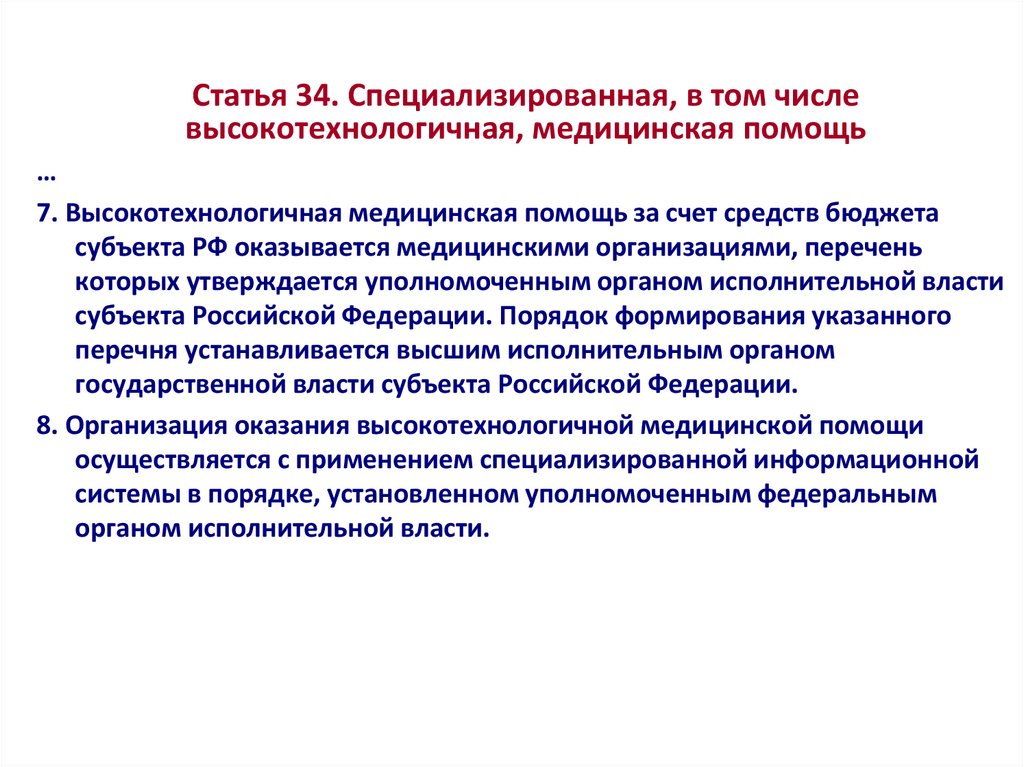 Статья 34. Специализированная, в том числе высокотехнологичная, медицинская помощь

…

7. Высокотехнологичная медицинская помощь за счет средств бюджета субъекта РФ оказывается медицинскими организациями, перечень которых утверждается уполномоченным органом исполнительной власти субъекта Российской Федерации. Порядок формирования указанного перечня устанавливается высшим исполнительным органом государственной власти субъекта Российской Федерации.

8. Организация оказания высокотехнологичной медицинской помощи осуществляется с применением специализированной информационной системы в порядке, установленном уполномоченным федеральным органом исполнительной власти.